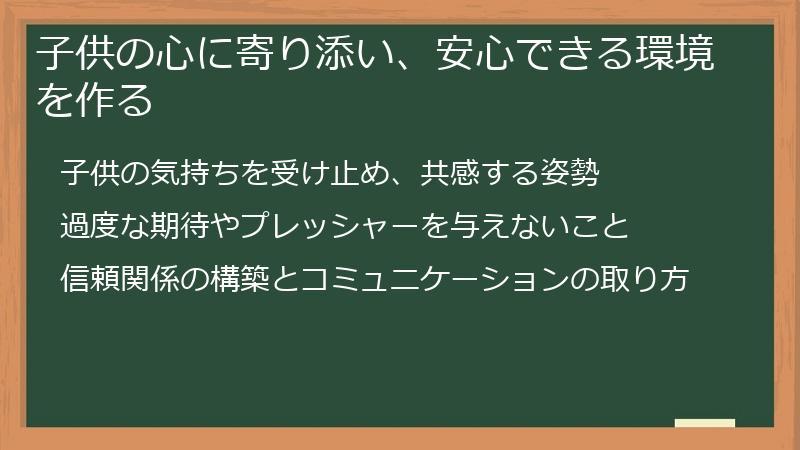 子供の心に寄り添い、安心できる環境を作る

子供の気持ちを受け止め、共感する姿勢

過度な期待やプレッシャーを与えないこと

信頼関係の構築とコミュニケーションの取り方